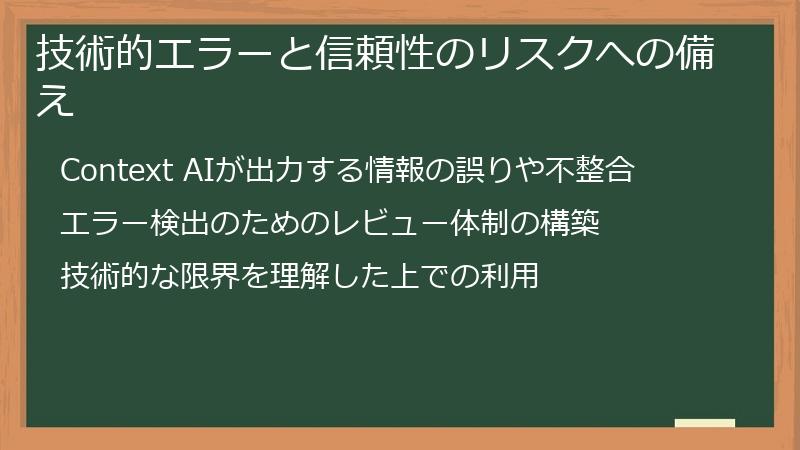 技術的エラーと信頼性のリスクへの備え

Context AIが出力する情報の誤りや不整合

エラー検出のためのレビュー体制の構築

技術的な限界を理解した上での利用